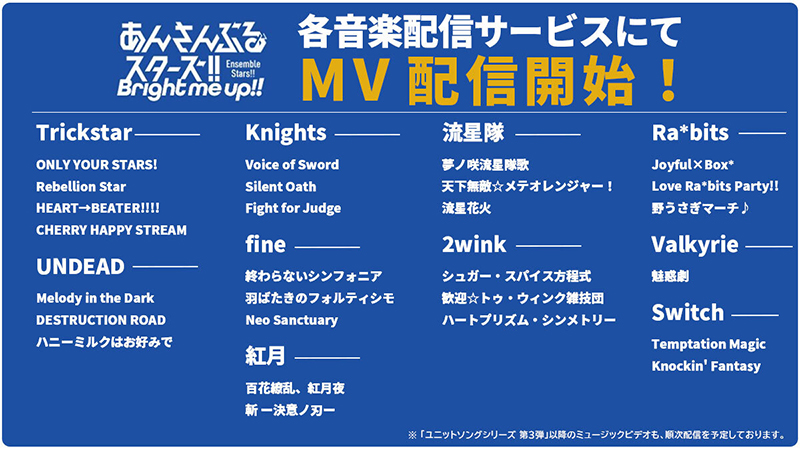 あんさんぶるスターズ!! Ensemble Stars!! Bright me up!!

各音楽配信サービスにて
MV 配信開始！

Trickstar
ONLY YOUR STARS!
Rebellion Star
HEART→BEATER!!!!
CHERRY HAPPY STREAM

UNDEAD
Melody in the Dark
DESTRUCTION ROAD
ハニーミルクはお好みで

Knights
Voice of Sword
Silent Oath
Fight for Judge

fine
終わらないシンフォニア
羽ばたきのフォルティシモ
Neo Sanctuary

紅月
百花繚乱、紅月夜
斬 ー決意ノ刃ー

流星隊
夢ノ咲流星隊歌
天下無敵☆メテオレンジャー！
流星花火

2wink
シュガー・スパイス方程式
歓迎☆トゥ・ウィンク雑技団
ハートプリズム・シンメトリー

Ra*bits
Joyful×Box*
Love Ra*bits Party!!
野うさぎマーチ♪

Valkyrie
魅惑劇

Switch
Temptation Magic
Knockin' Fantasy

※「ユニットソングシリーズ 第3弾」以降のミュージックビデオも、順次配信を予定しております。